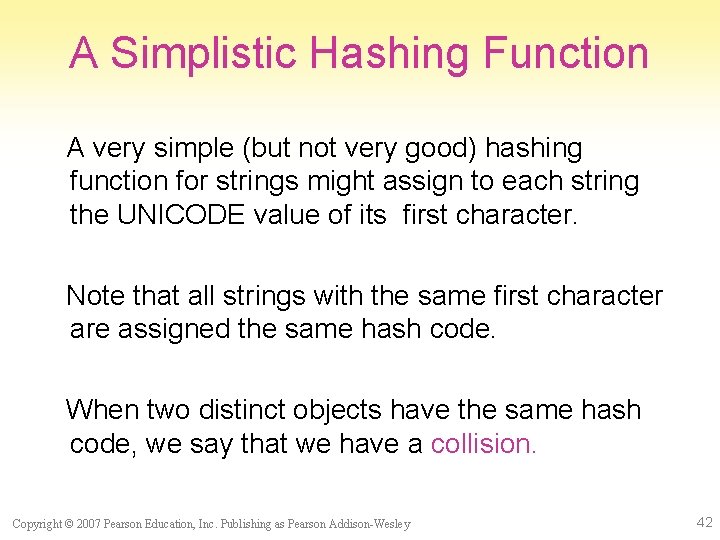 A Simplistic Hashing Function

A very simple (but not very good) hashing function for strings might assign to each string the UNICODE value of its first character.

Note that all strings with the same first character are assigned the same hash code.

When two distinct objects have the same hash code, we say that we have a collision.

Copyright © 2007 Pearson Education, Inc. Publishing as Pearson Addison-Wesley

42